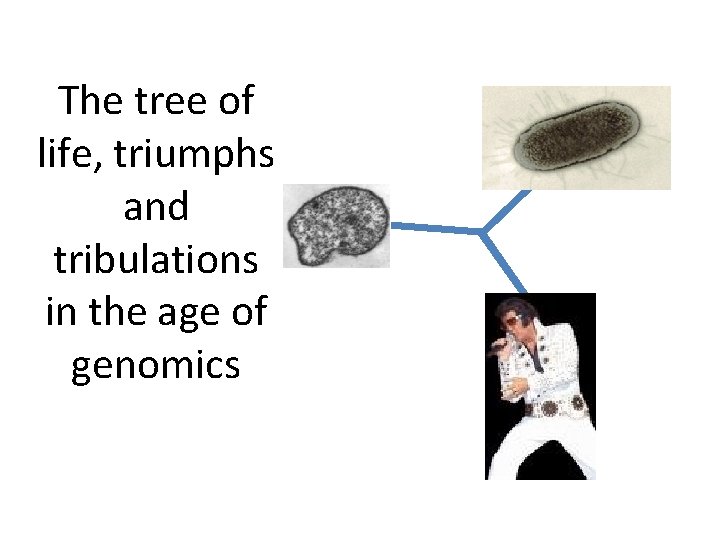 The tree of life, triumphs and tribulations in the age of genomics